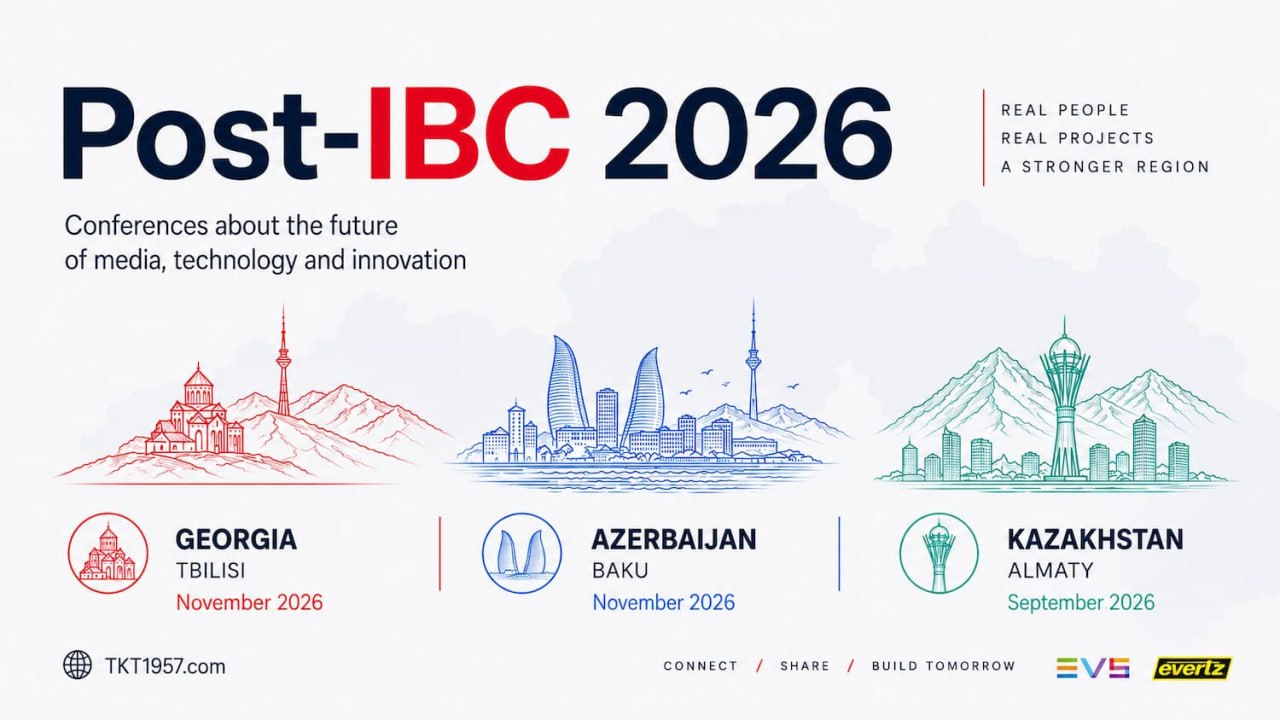 Post-IBC 2026

REAL PEOPLE
REAL PROJECTS
A STRONGER REGION

Conferences about the future of media, technology and innovation

GEORGIA
TBILISI
November 2026

AZERBAIJAN
BAKU
November 2026

KAZAKHSTAN
ALMATY
September 2026

TKT1957.com

CONNECT / SHARE / BUILD TOMORROW

EVS evertz